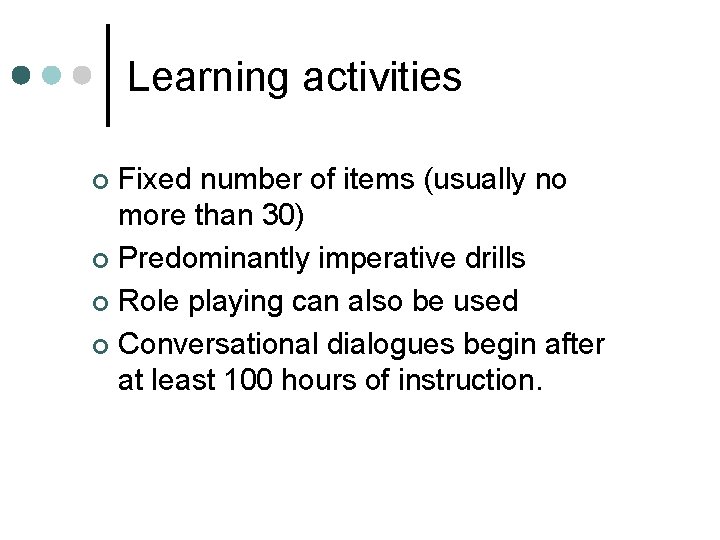 Learning activities

- Fixed number of items (usually no more than 30)
- Predominantly imperative drills
- Role playing can also be used
- Conversational dialogues begin after at least 100 hours of instruction.